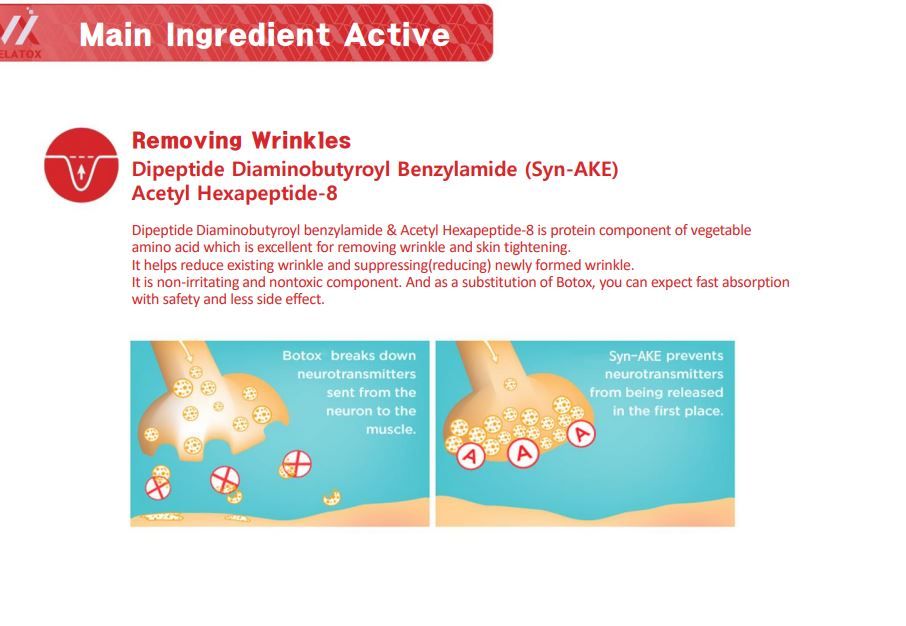 ELATOX

Main Ingredient Active

Removing Wrinkles
Dipeptide Diaminobutyroyl Benzylamide (Syn-AKE)
Acetyl Hexapeptide-8

Dipeptide Diaminobutyroyl benzylamide & Acetyl Hexapeptide-8 is protein component of vegetable amino acid which is excellent for removing wrinkle and skin tightening.
It helps reduce existing wrinkle and suppressing(reducing) newly formed wrinkle.
It is non-irritating and nontoxic component. And as a substitution of Botox, you can expect fast absorption with safety and less side effect.

Botox breaks down neurotransmitters sent from the neuron to the muscle.

Syn-AKE prevents neurotransmitters from being released in the first place.

A A A